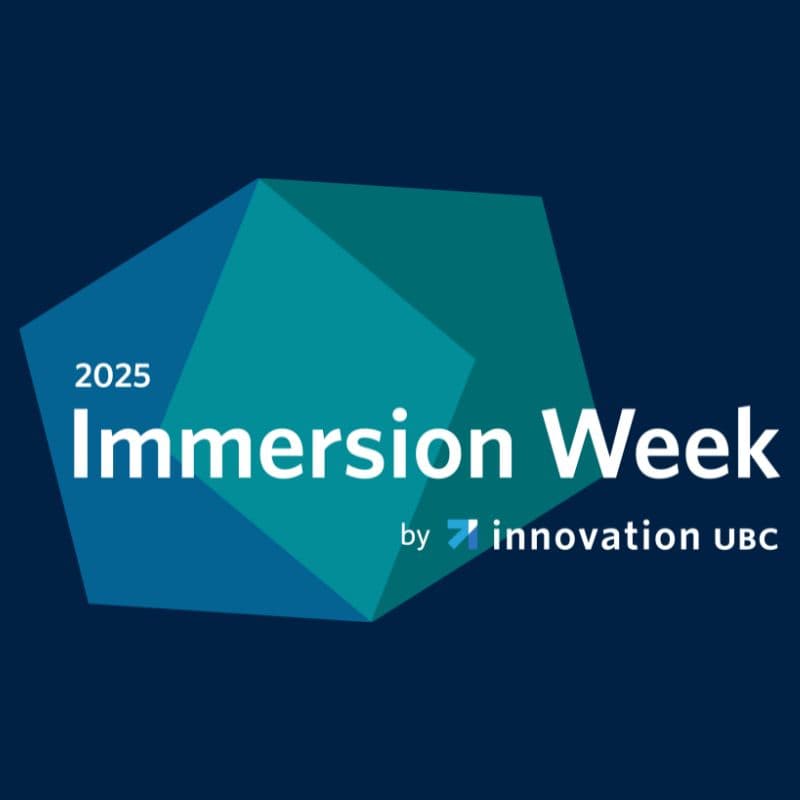 2025
Immersion Week
by innovation UBC